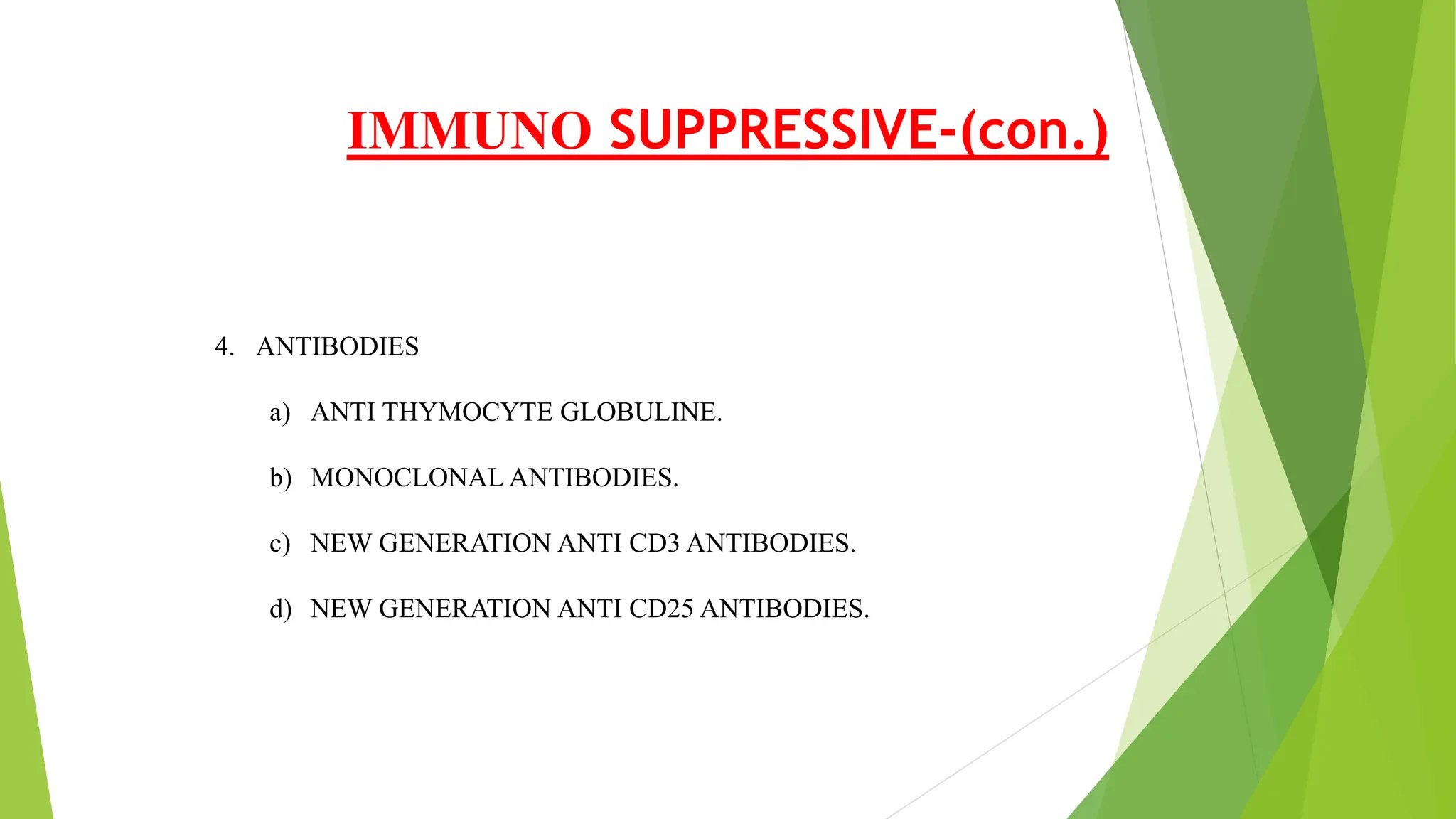 IMMUNO SUPPRESSIVE-(con.)

4. ANTIBODIES

a) ANTI THYMOCYTE GLOBULINE.

b) MONOCLONAL ANTIBODIES.

c) NEW GENERATION ANTI CD3 ANTIBODIES.

d) NEW GENERATION ANTI CD25 ANTIBODIES.